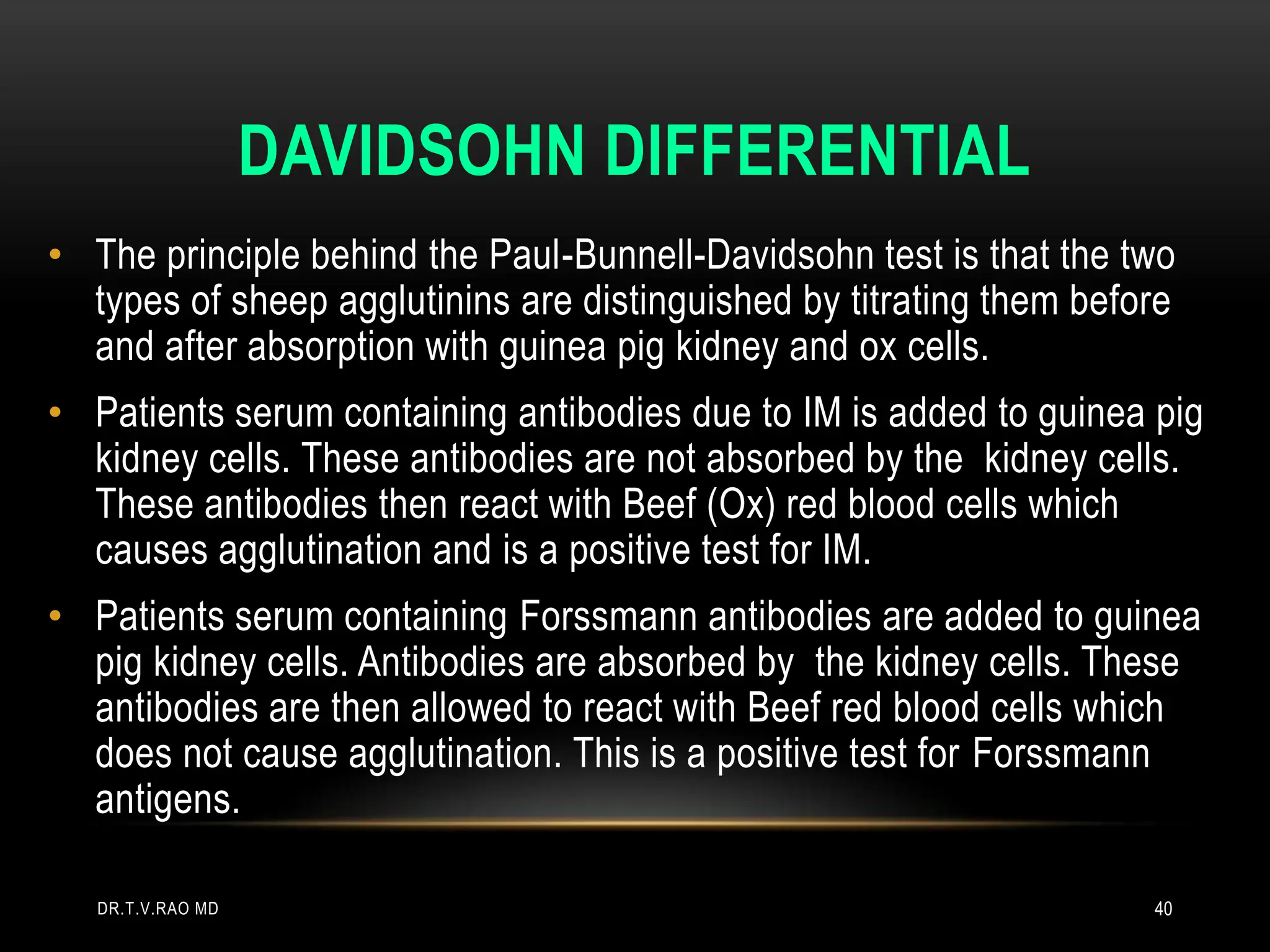 DAVIDSOHN DIFFERENTIAL

• The principle behind the Paul-Bunnell-Davidsohn test is that the two types of sheep agglutinins are distinguished by titrating them before and after absorption with guinea pig kidney and ox cells.

• Patients serum containing antibodies due to IM is added to guinea pig kidney cells. These antibodies are not absorbed by the kidney cells. These antibodies then react with Beef (Ox) red blood cells which causes agglutination and is a positive test for IM.

• Patients serum containing Forssmann antibodies are added to guinea pig kidney cells. Antibodies are absorbed by the kidney cells. These antibodies are then allowed to react with Beef red blood cells which does not cause agglutination. This is a positive test for Forssmann antigens.

DR.T.V.RAO MD

40